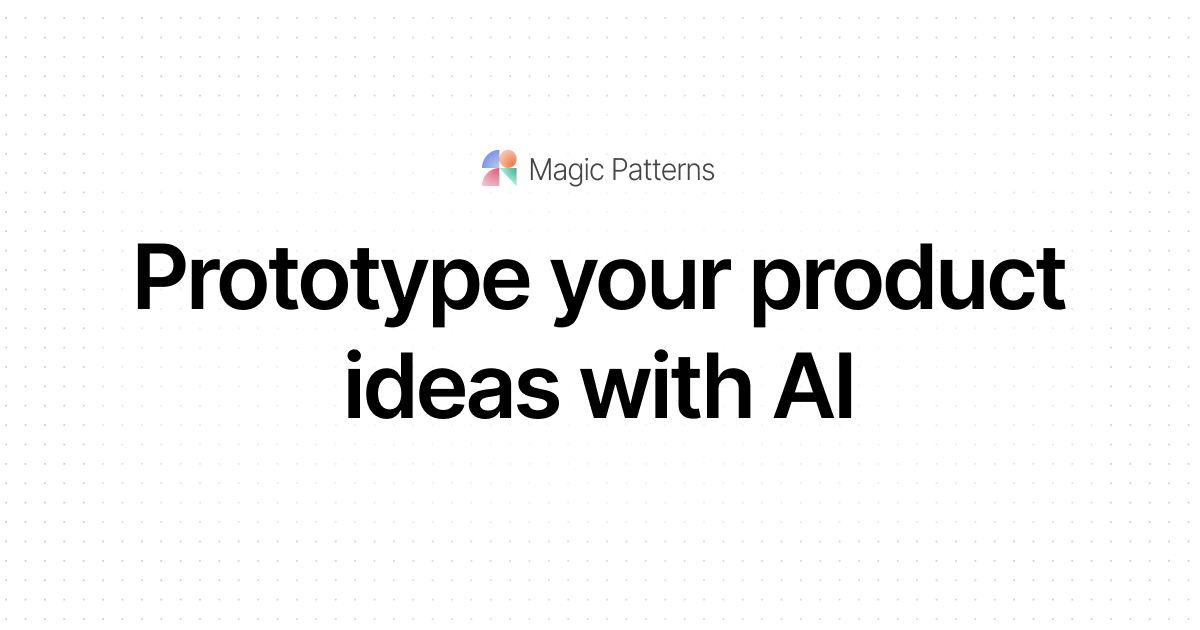 Magic Patterns

Prototype your product ideas with AI